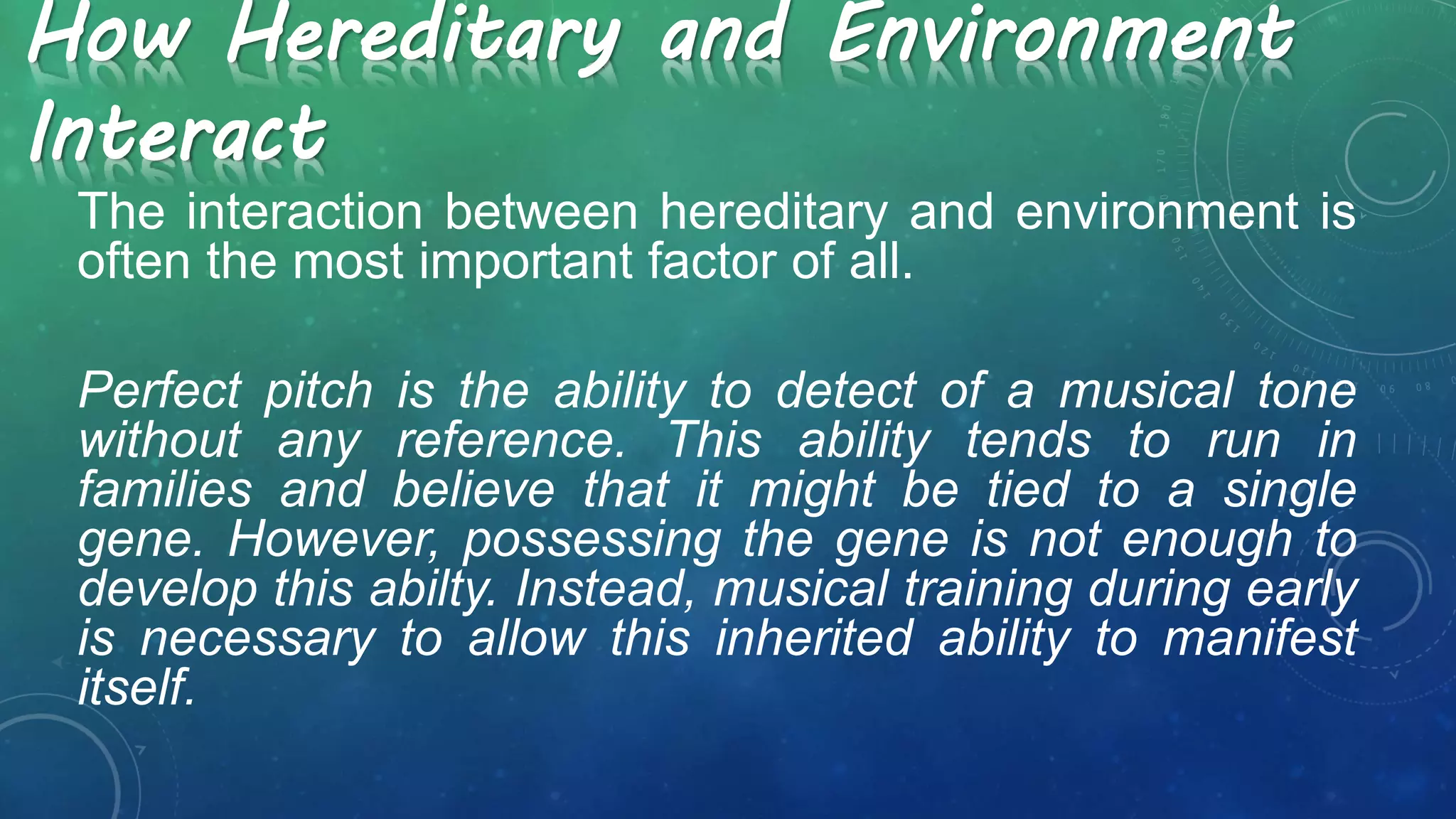 How Hereditary and Environment Interact

The interaction between hereditary and environment is often the most important factor of all.

Perfect pitch is the ability to detect of a musical tone without any reference. This ability tends to run in families and believe that it might be tied to a single gene. However, possessing the gene is not enough to develop this abilty. Instead, musical training during early is necessary to allow this inherited ability to manifest itself.